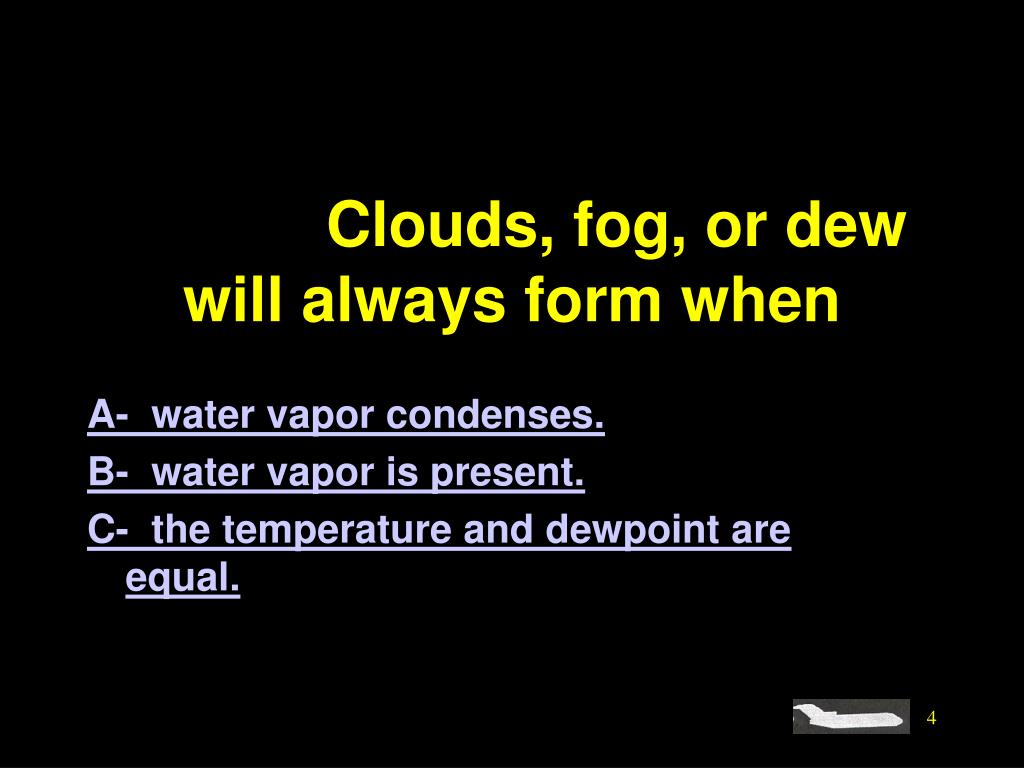 Clouds, fog, or dew will always form when

A- water vapor condenses.

B- water vapor is present.

C- the temperature and dewpoint are equal.

4